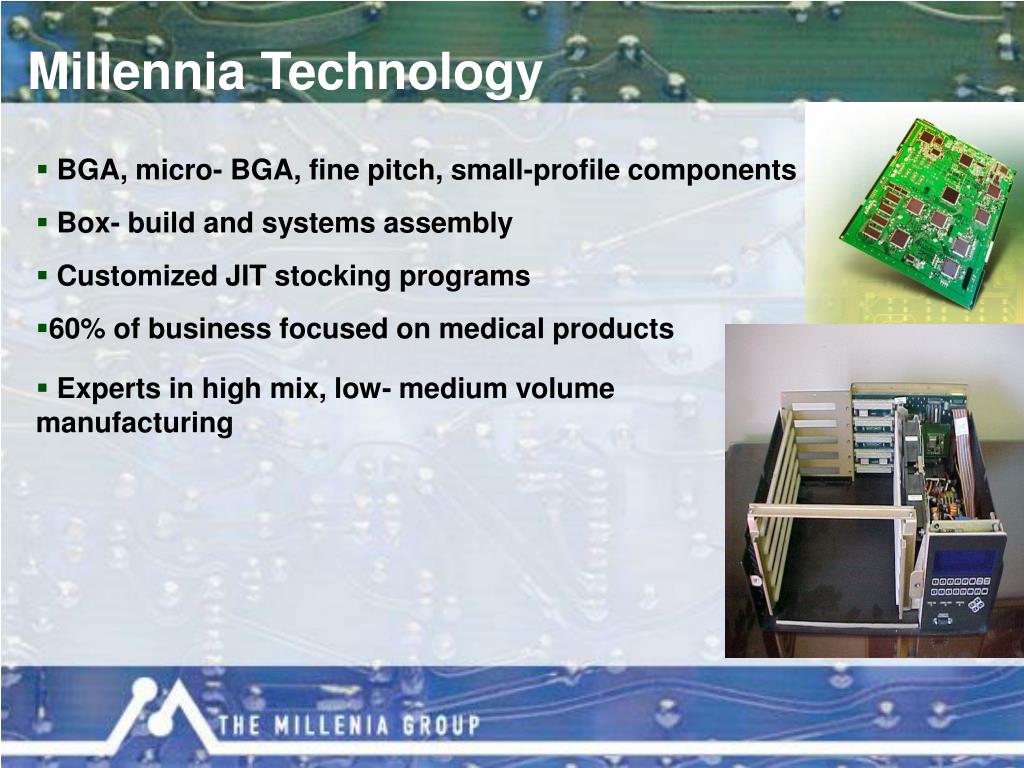 Millennia Technology

▪ BGA, micro- BGA, fine pitch, small-profile components

▪ Box- build and systems assembly

▪ Customized JIT stocking programs

▪60% of business focused on medical products

▪ Experts in high mix, low- medium volume manufacturing

THE MILLENIA GROUP